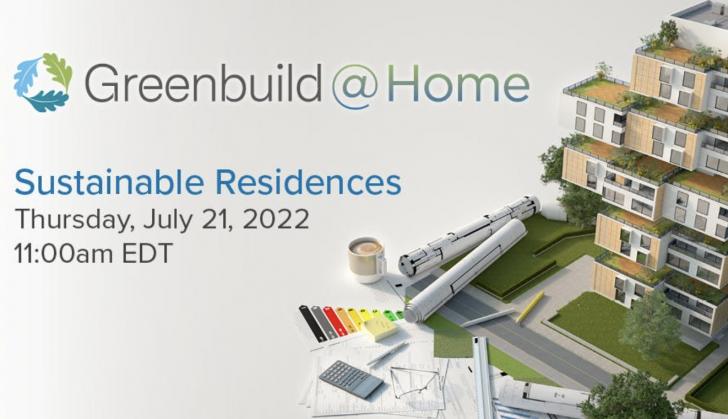 Greenbuild @ Home

Sustainable Residences
Thursday, July 21, 2022
11:00am EDT